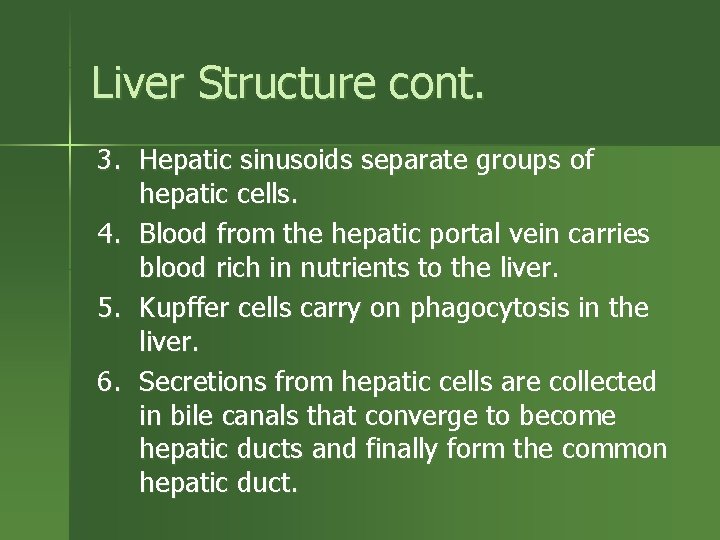 Liver Structure cont.

3. Hepatic sinusoids separate groups of hepatic cells.

4. Blood from the hepatic portal vein carries blood rich in nutrients to the liver.

5. Kupffer cells carry on phagocytosis in the liver.

6. Secretions from hepatic cells are collected in bile canals that converge to become hepatic ducts and finally form the common hepatic duct.